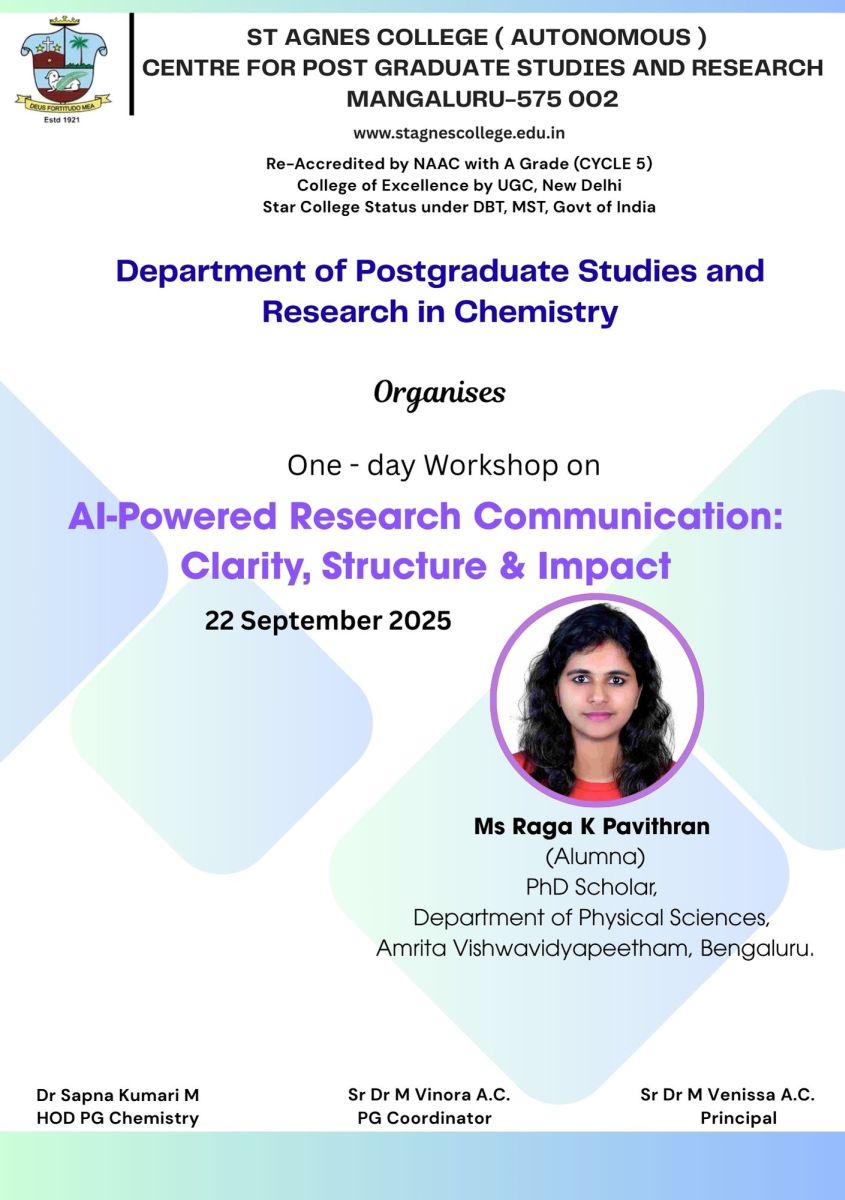 DEUS FORTITUDO MEA
Estd 1921

ST AGNES COLLEGE ( AUTONOMOUS )
CENTRE FOR POST GRADUATE STUDIES AND RESEARCH
MANGALURU-575 002

www.stagnescollege.edu.in

Re-Accredited by NAAC with A Grade (CYCLE 5)
College of Excellence by UGC, New Delhi
Star College Status under DBT, MST, Govt of India

Department of Postgraduate Studies and Research in Chemistry

Organises

One - day Workshop on

AI-Powered Research Communication: Clarity, Structure & Impact

22 September 2025

Ms Raga K Pavithran
(Alumna)
PhD Scholar,
Department of Physical Sciences,
Amrita Vishwavidyapeetham, Bengaluru.

Dr Sapna Kumari M
HOD PG Chemistry

Sr Dr M Vinora A.C.
PG Coordinator

Sr Dr M Venissa A.C.
Principal